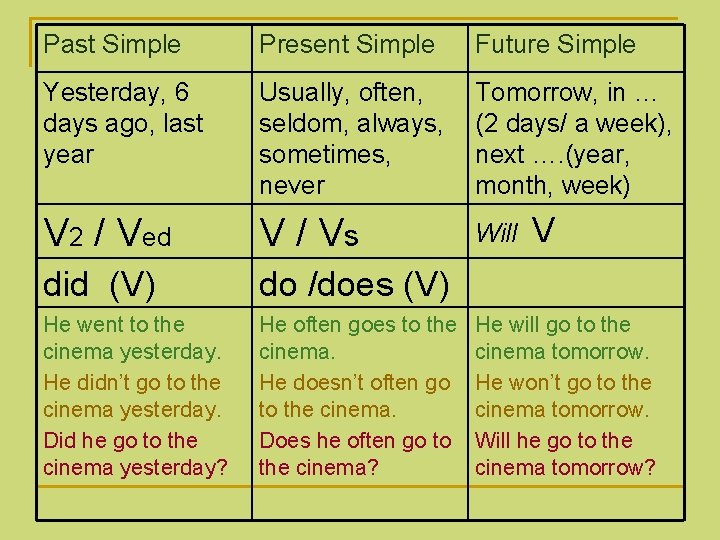 | Past Simple | Present Simple | Future Simple |
|---|---|---|
| Yesterday, 6 days ago, last year | Usually, often, seldom, always, sometimes, never | Tomorrow, in … (2 days/ a week), next ….(year, month, week) |
| $V_2$ / $V_{ed}$ | V / $V_s$ | Will V |
| did (V) | do /does (V) | |
| He went to the cinema yesterday. He didn't go to the cinema yesterday. Did he go to the cinema yesterday? | He often goes to the cinema. He doesn't often go to the cinema. Does he often go to the cinema? | He will go to the cinema tomorrow. He won't go to the cinema tomorrow. Will he go to the cinema tomorrow? |
| | | |